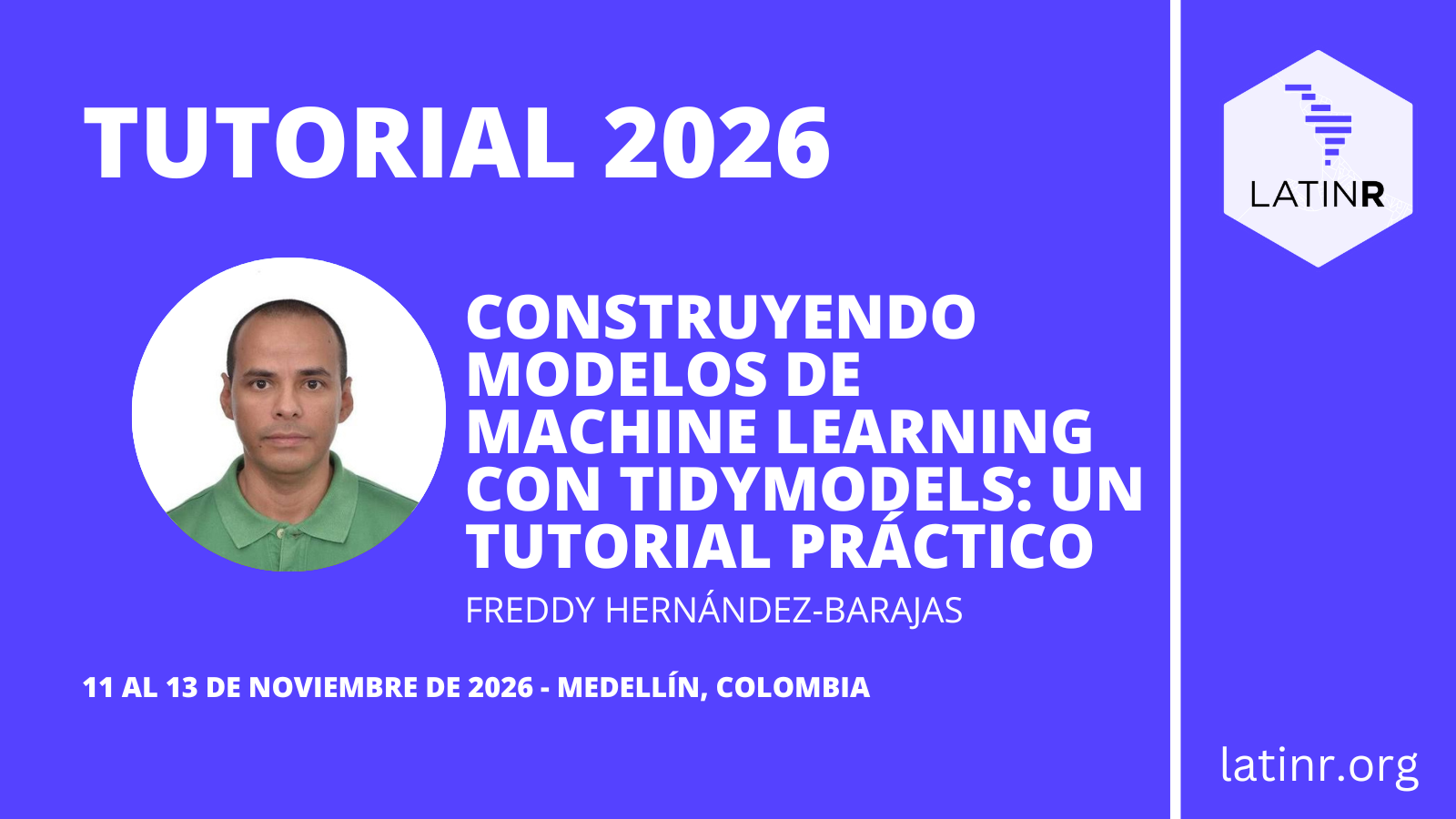 TUTORIAL 2026

LATINR

CONSTRUYENDO MODELOS DE MACHINE LEARNING CON TIDYMODELS: UN TUTORIAL PRÁCTICO

FREDDY HERNÁNDEZ-BARAJAS

11 AL 13 DE NOVIEMBRE DE 2026 - MEDELLÍN, COLOMBIA

latinr.org